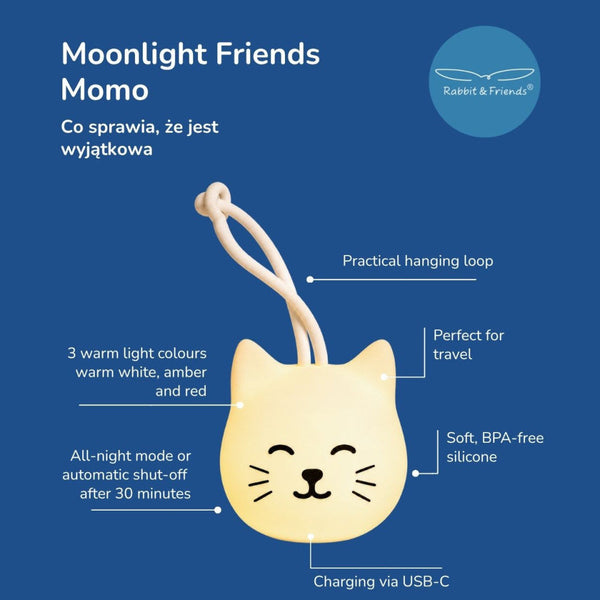 Moonlight Friends
Momo

Co sprawia, że jest wyjątkowa

Rabbit & Friends®

Practical hanging loop

3 warm light colours
warm white, amber
and red

Perfect for
travel

All-night mode or
automatic shut-off
after 30 minutes

Soft, BPA-free
silicone

Charging via USB-C